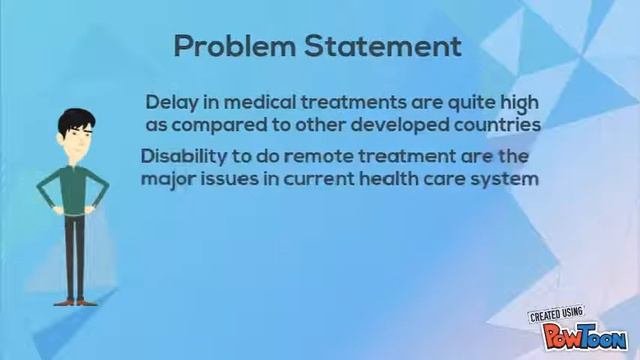 Problem Statement

Delay in medical treatments are quite high as compared to other developed countries

Disability to do remote treatment are the major issues in current health care system

CREATED USING

PowToon